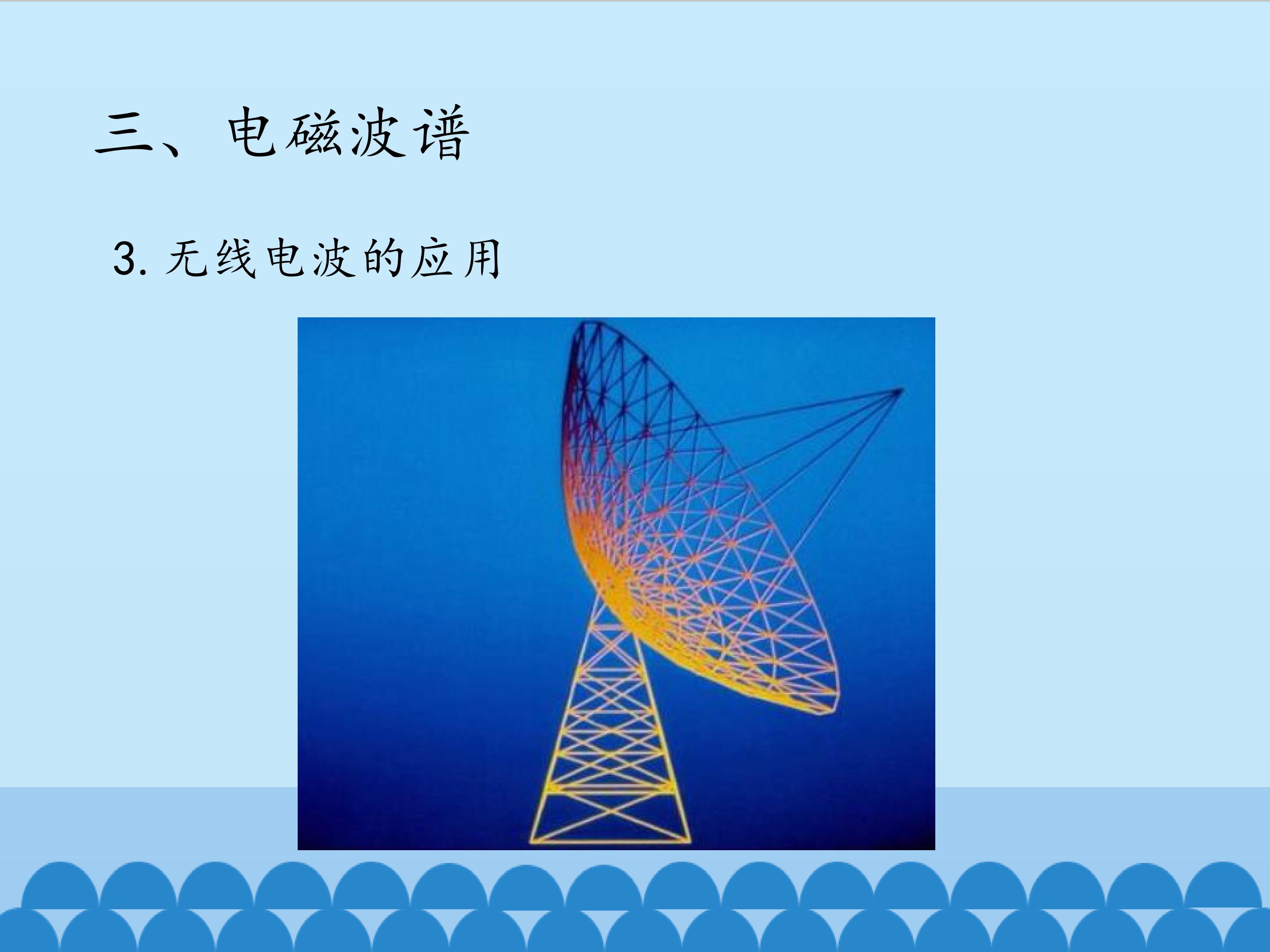 三、电磁波谱

3. 无线电波的应用